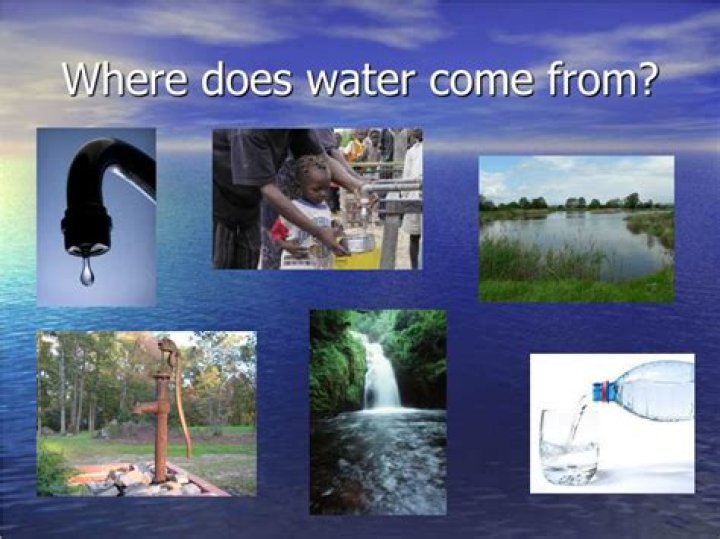 Where does water come from?